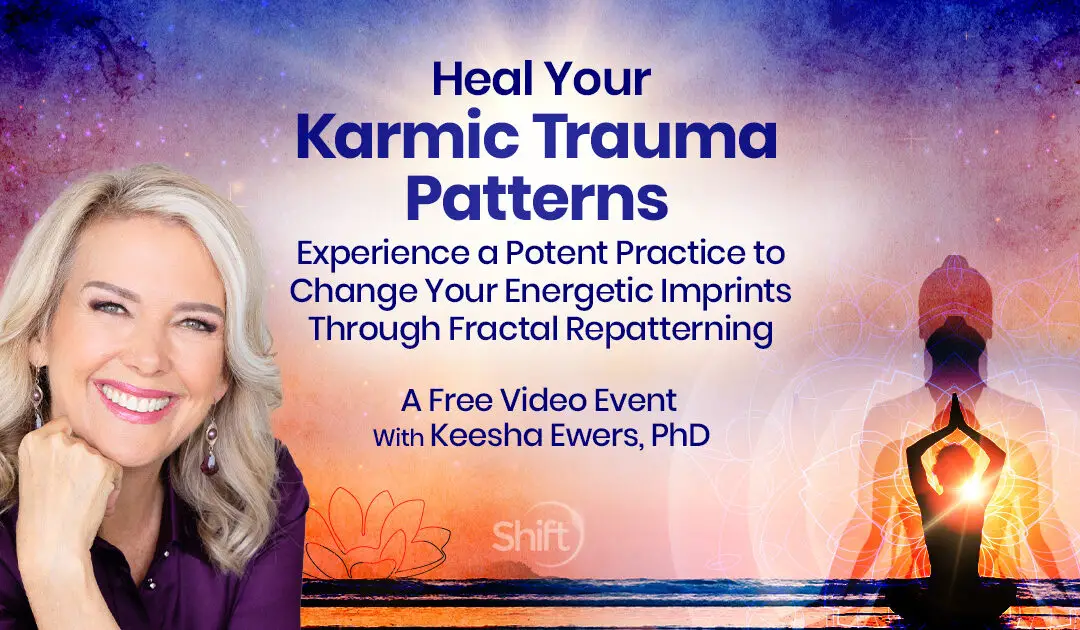 Heal Your
Karmic Trauma Patterns

Experience a Potent Practice to Change Your Energetic Imprints Through Fractal Repatterning

A Free Video Event
With Keesha Ewers, PhD

Shift